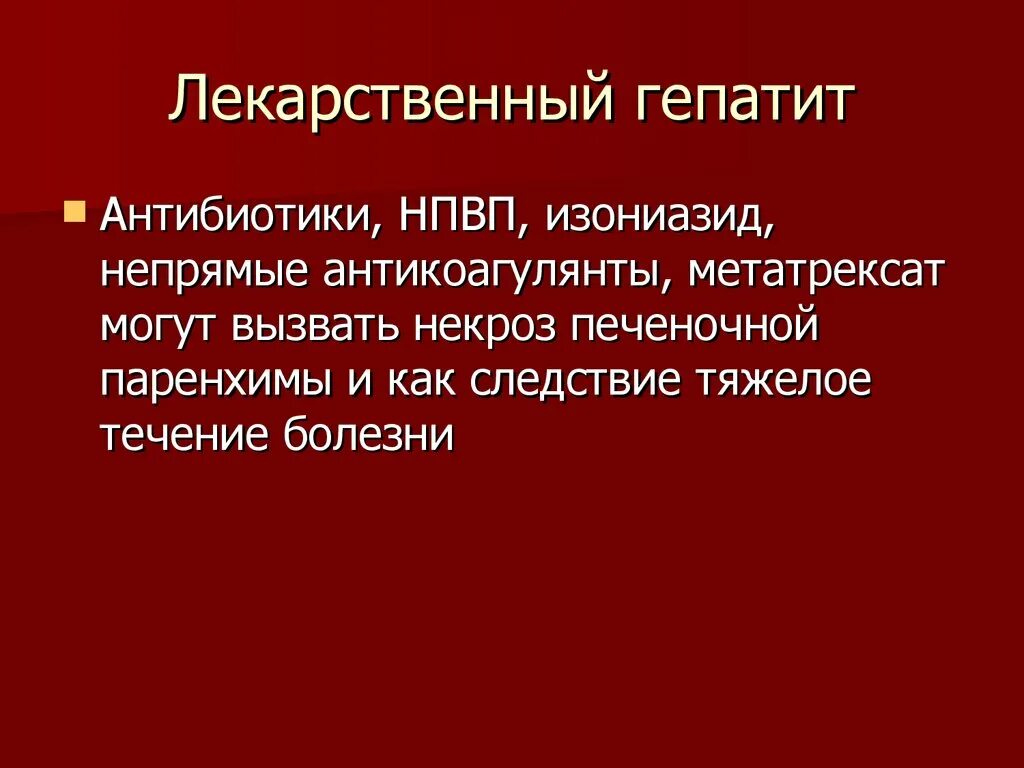 Лекарственный гепатит

Антибиотики, НПВП, изониазид, непрямые антикоагулянты, метатрексат могут вызвать некроз печеночной паренхимы и как следствие тяжелое течение болезни